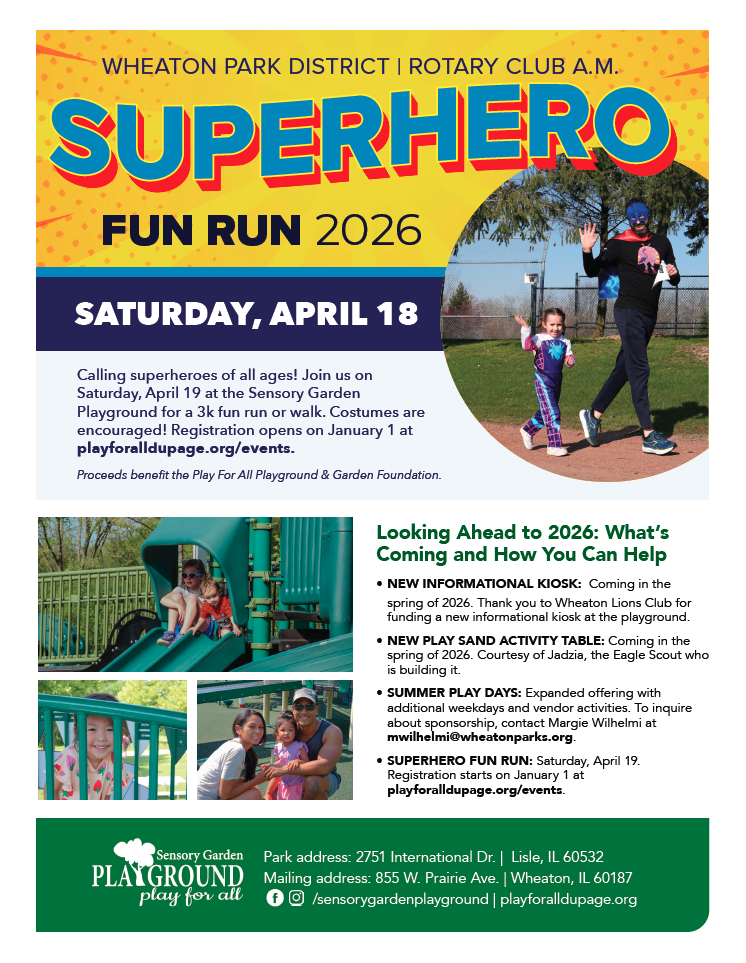 WHEATON PARK DISTRICT | ROTARY CLUB A.M.

SUPERHERO

FUN RUN 2026

SATURDAY, APRIL 18

Calling superheroes of all ages! Join us on Saturday, April 19 at the Sensory Garden Playground for a 3k fun run or walk. Costumes are encouraged! Registration opens on January 1 at playforalldupage.org/events.

Proceeds benefit the Play For All Playground & Garden Foundation.

Looking Ahead to 2026: What's Coming and How You Can Help

• NEW INFORMATIONAL KIOSK: Coming in the spring of 2026. Thank you to Wheaton Lions Club for funding a new informational kiosk at the playground.

• NEW PLAY SAND ACTIVITY TABLE: Coming in the spring of 2026. Courtesy of Jadzia, the Eagle Scout who is building it.

• SUMMER PLAY DAYS: Expanded offering with additional weekdays and vendor activities. To inquire about sponsorship, contact Margie Wilhelmi at mwilhelmi@wheatonparks.org.

• SUPERHERO FUN RUN: Saturday, April 19. Registration starts on January 1 at playforalldupage.org/events.

Sensory Garden PLAYGROUND play for all

Park address: 2751 International Dr. | Lisle, IL 60532
Mailing address: 855 W. Prairie Ave. | Wheaton, IL 60187
/sensorygardenplayground | playforalldupage.org